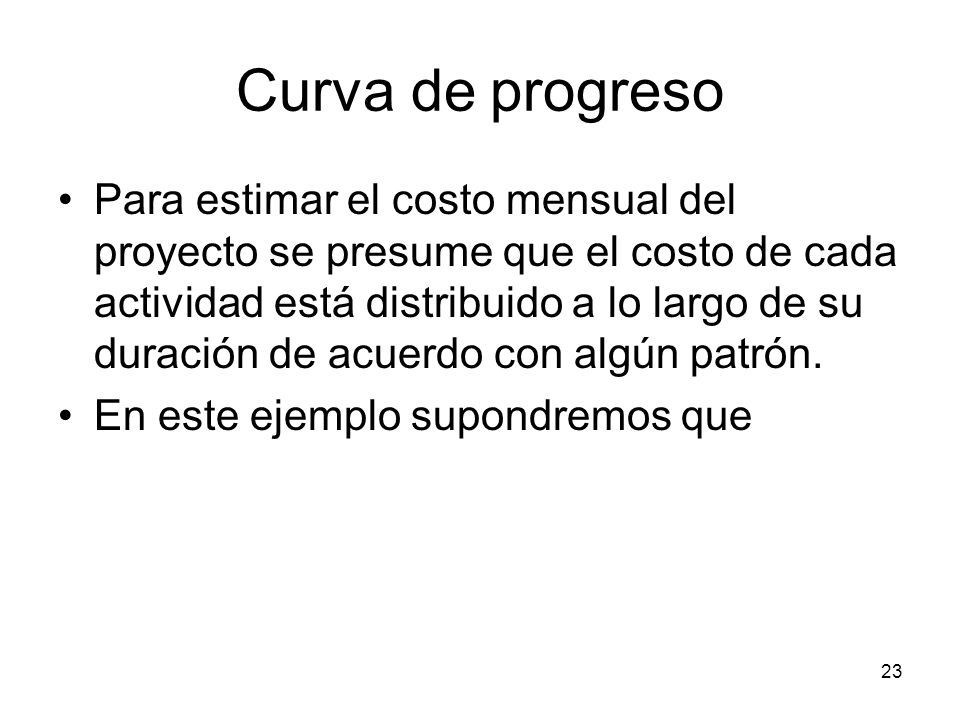 Curva de progreso

• Para estimar el costo mensual del proyecto se presume que el costo de cada actividad está distribuido a lo largo de su duración de acuerdo con algún patrón.

• En este ejemplo supondremos que

23